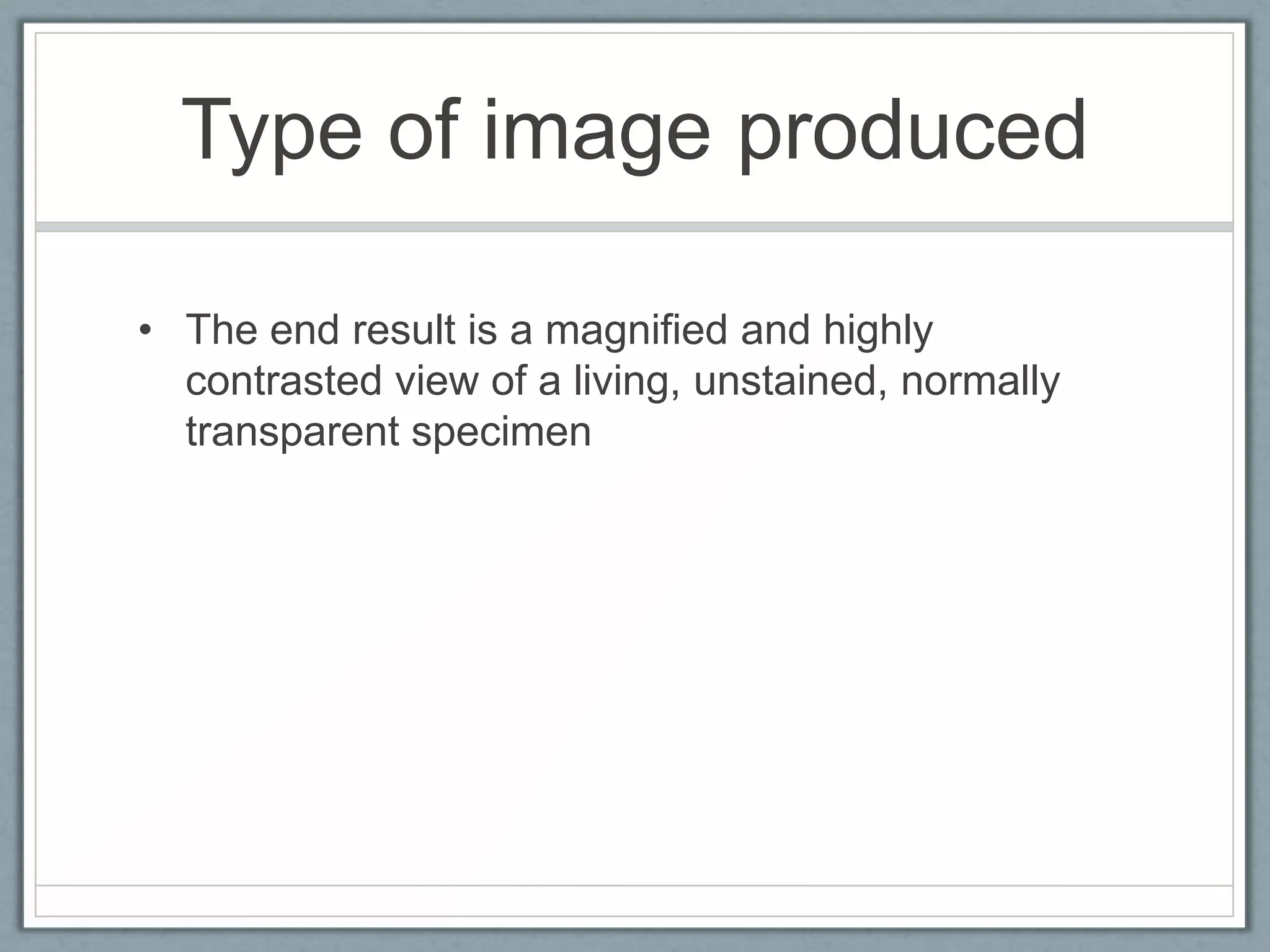 Type of image produced

• The end result is a magnified and highly contrasted view of a living, unstained, normally transparent specimen